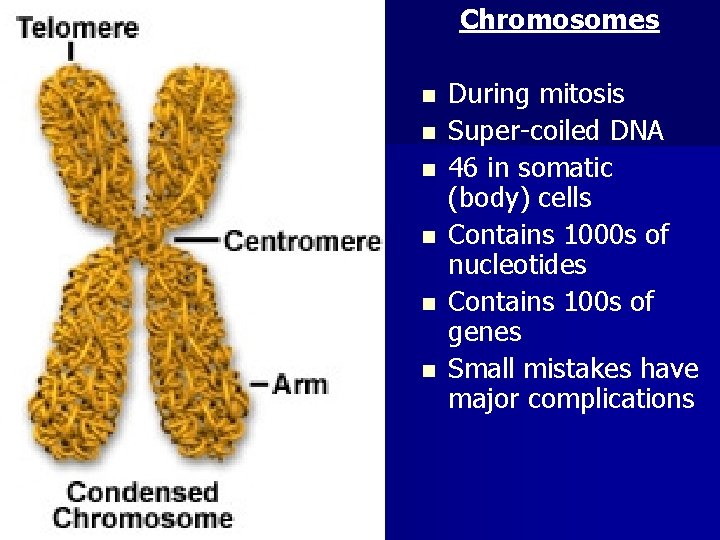 Telomere

Centromere

Arm

Condensed Chromosome

Chromosomes

- During mitosis
- Super-coiled DNA
- 46 in somatic (body) cells
- Contains 1000s of nucleotides
- Contains 100s of genes
- Small mistakes have major complications